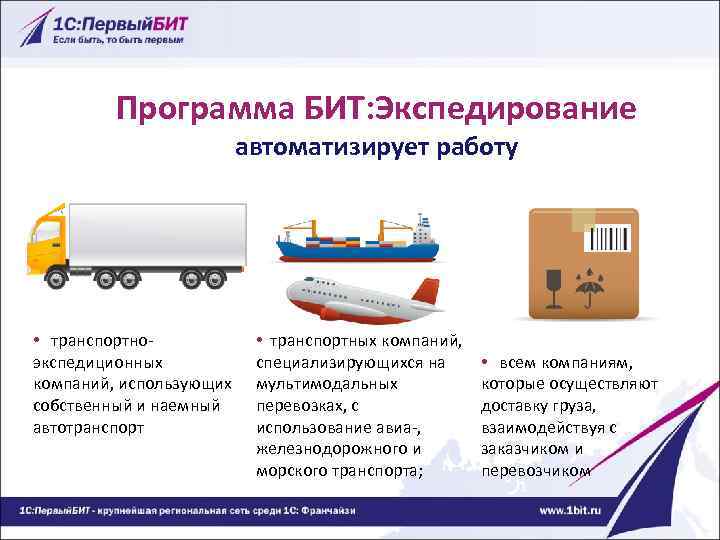 1С:ПервыйБИТ
Если быть, то быть первым

Программа БИТ:Экспедирование
автоматизирует работу

• транспортно-экспедиционных компаний, использующих собственный и наемный автотранспорт

• транспортных компаний, специализирующихся на мультимодальных перевозках, с использование авиа-, железнодорожного и морского транспорта;

• всем компаниям, которые осуществляют доставку груза, взаимодействуя с заказчиком и перевозчиком

1С:ПервыйБИТ - крупнейшая региональная сеть среди 1С: Франчайзи
www.1bit.ru